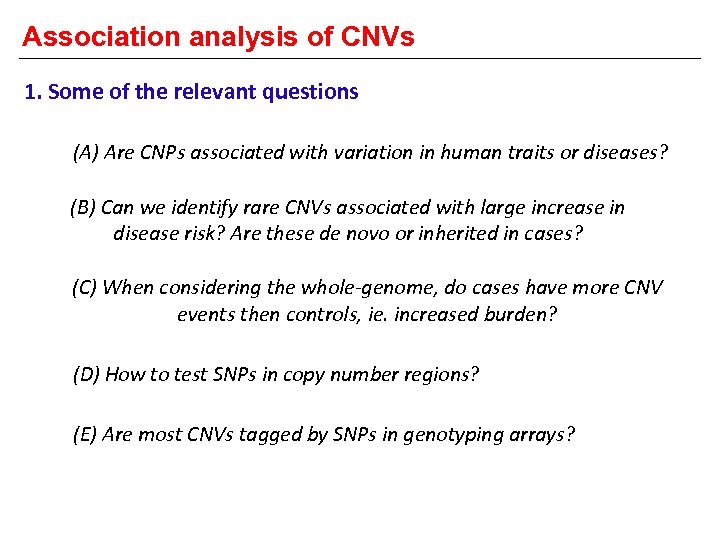 Association analysis of CNVs

1. Some of the relevant questions

(A) Are CNPs associated with variation in human traits or diseases?

(B) Can we identify rare CNVs associated with large increase in disease risk? Are these de novo or inherited in cases?

(C) When considering the whole-genome, do cases have more CNV events then controls, ie. increased burden?

(D) How to test SNPs in copy number regions?

(E) Are most CNVs tagged by SNPs in genotyping arrays?